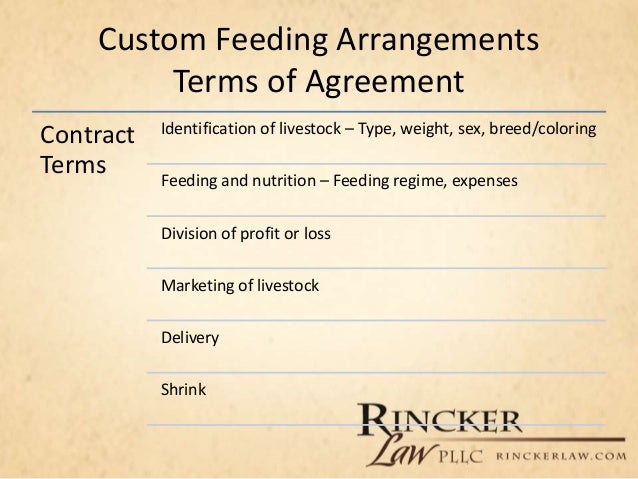 Custom Feeding Arrangements
Terms of Agreement

Contract Terms

Identification of livestock – Type, weight, sex, breed/coloring

Feeding and nutrition – Feeding regime, expenses

Division of profit or loss

Marketing of livestock

Delivery

Shrink

RINCKER
Law PLLC RINCKERLAW.COM